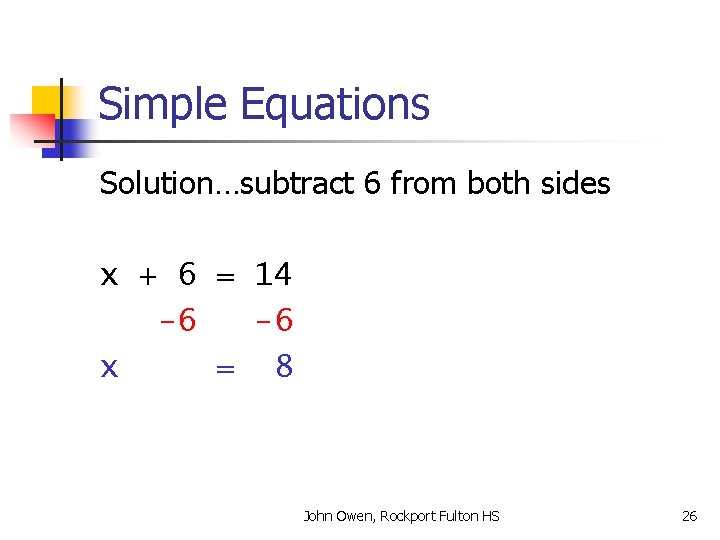 Simple Equations

Solution…subtract 6 from both sides

$x + 6 = 14$

$-6 \quad -6$

$x = 8$

John Owen, Rockport Fulton HS

26